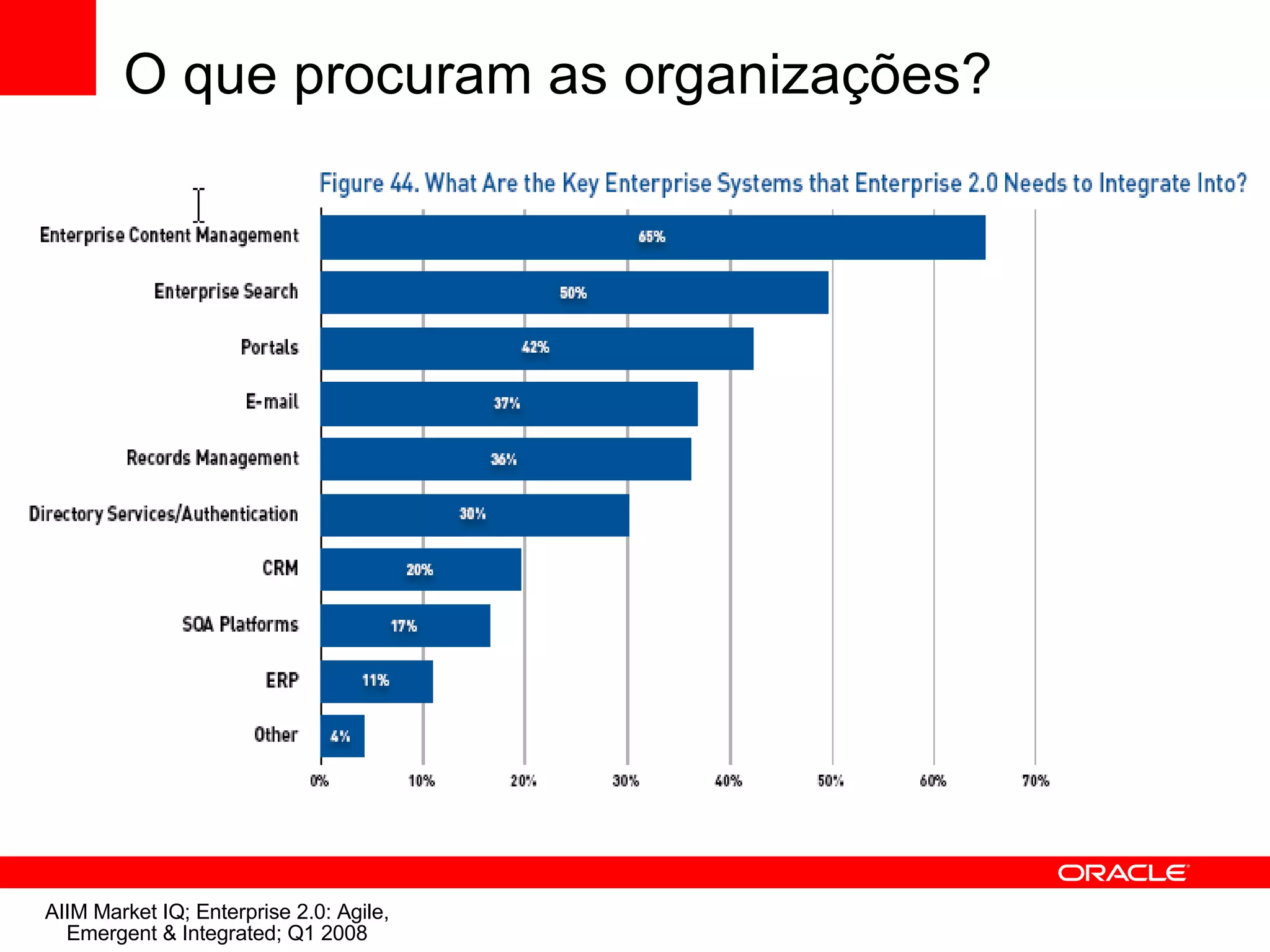 O que procuram as organizações?

Figure 44. What Are the Key Enterprise Systems that Enterprise 2.0 Needs to Integrate Into?

Enterprise Content Management 65%
Enterprise Search 50%
Portals 42%
E-mail 37%
Records Management 36%
Directory Services/Authentication 30%
CRM 20%
SOA Platforms 17%
ERP 11%
Other 4%

0% 10% 20% 30% 40% 50% 60% 70%

ORACLE

AIIM Market IQ; Enterprise 2.0: Agile, Emergent & Integrated; Q1 2008